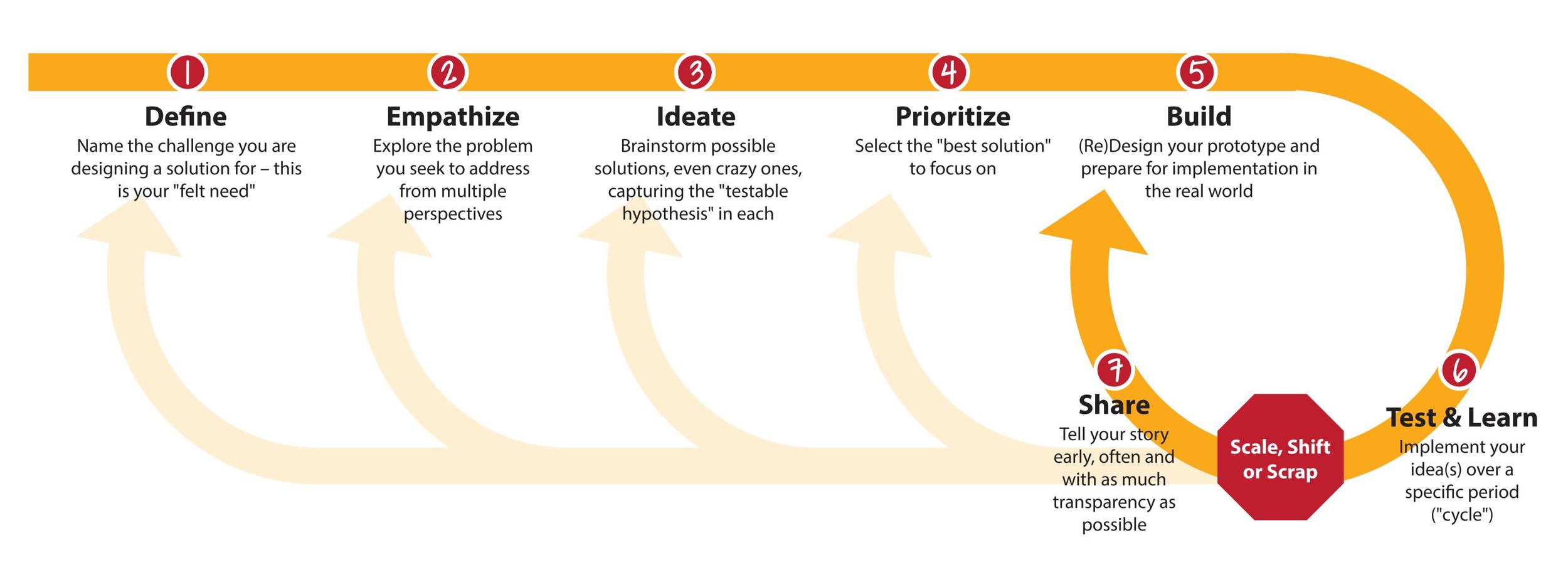 1
Define
Name the challenge you are designing a solution for – this is your "felt need"

2
Empathize
Explore the problem you seek to address from multiple perspectives

3
Ideate
Brainstorm possible solutions, even crazy ones, capturing the "testable hypothesis" in each

4
Prioritize
Select the "best solution" to focus on

5
Build
(Re)Design your prototype and prepare for implementation in the real world

6
Test & Learn
Implement your idea(s) over a specific period ("cycle")

Scale, Shift or Scrap

7
Share
Tell your story early, often and with as much transparency as possible